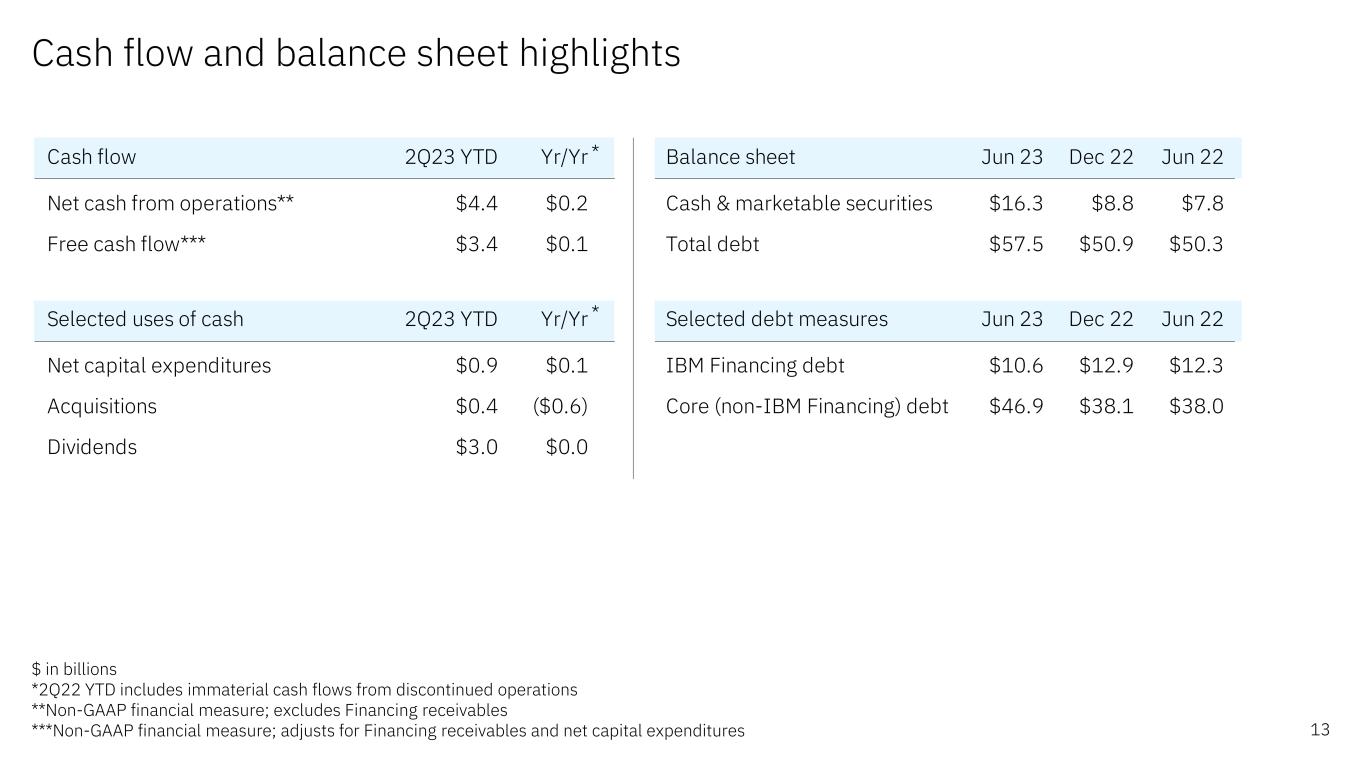 Cash flow and balance sheet highlights

| Cash flow | 2Q23 YTD | Yr/Yr * |
|---|---|---|
| Net cash from operations** | \$4.4 | \$0.2 |
| Free cash flow*** | \$3.4 | \$0.1 |

| Selected uses of cash | 2Q23 YTD | Yr/Yr * |
|---|---|---|
| Net capital expenditures | \$0.9 | \$0.1 |
| Acquisitions | \$0.4 | (\$0.6) |
| Dividends | \$3.0 | \$0.0 |

| Balance sheet | Jun 23 | Dec 22 | Jun 22 |
|---|---|---|---|
| Cash & marketable securities | \$16.3 | \$8.8 | \$7.8 |
| Total debt | \$57.5 | \$50.9 | \$50.3 |

| Selected debt measures | Jun 23 | Dec 22 | Jun 22 |
|---|---|---|---|
| IBM Financing debt | \$10.6 | \$12.9 | \$12.3 |
| Core (non-IBM Financing) debt | \$46.9 | \$38.1 | \$38.0 |

\$ in billions
*2Q22 YTD includes immaterial cash flows from discontinued operations
**Non-GAAP financial measure; excludes Financing receivables
***Non-GAAP financial measure; adjusts for Financing receivables and net capital expenditures

13